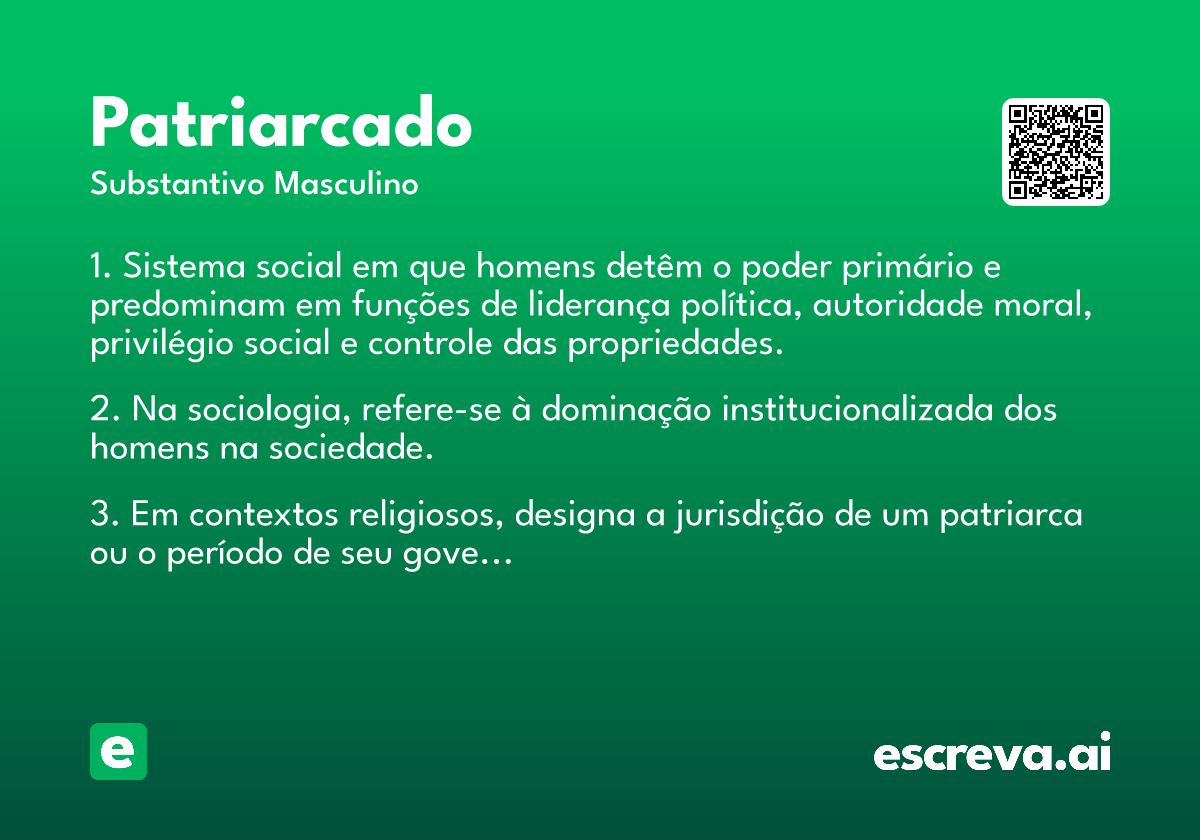 Patriarcado
Substantivo Masculino

1. Sistema social em que homens detêm o poder primário e predominam em funções de liderança política, autoridade moral, privilégio social e controle das propriedades.

2. Na sociologia, refere-se à dominação institucionalizada dos homens na sociedade.

3. Em contextos religiosos, designa a jurisdição de um patriarca ou o período de seu gove…

e

escreva.ai